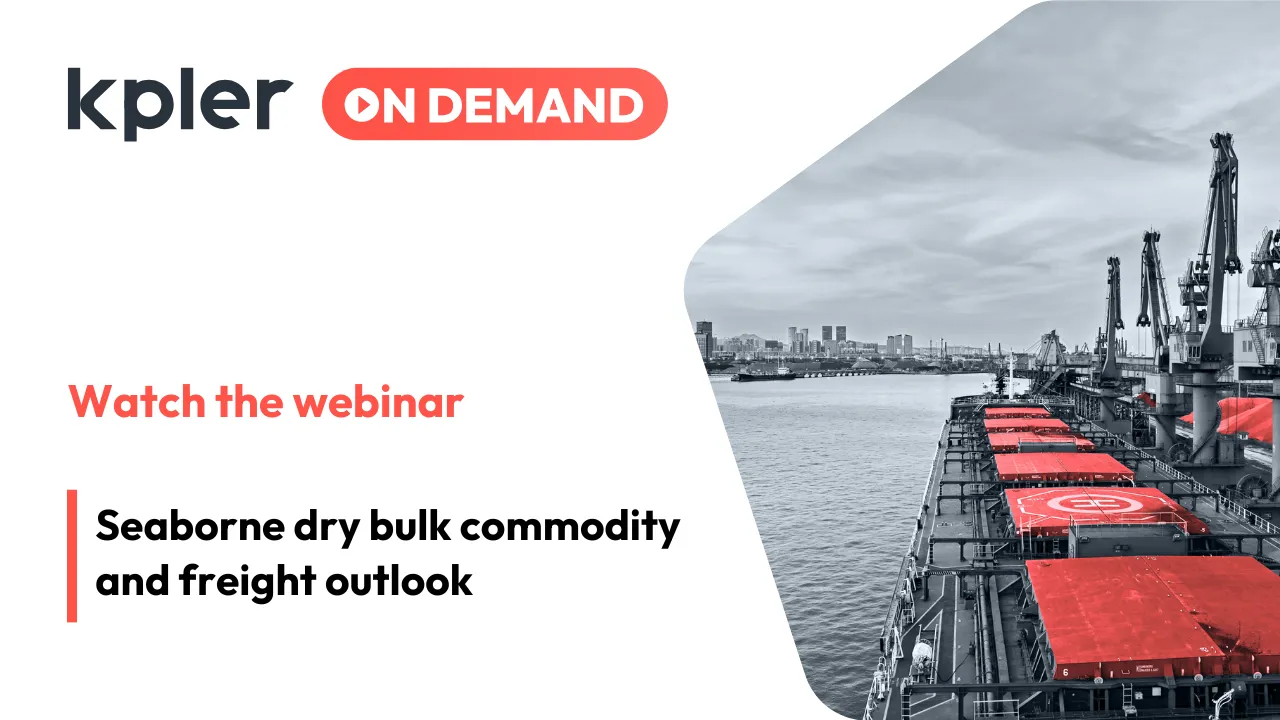 kpler ON DEMAND

Watch the webinar

Seaborne dry bulk commodity and freight outlook